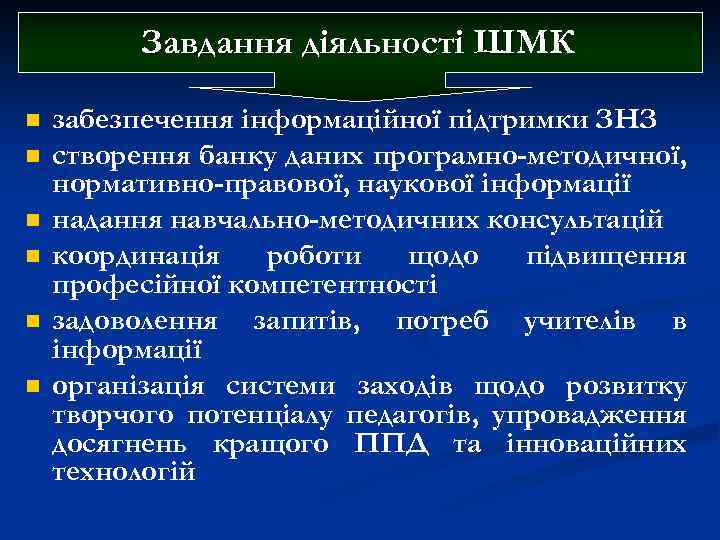 Завдання діяльності ШМК

- забезпечення інформаційної підтримки ЗНЗ
- створення банку даних програмно-методичної, нормативно-правової, наукової інформації
- надання навчально-методичних консультацій
- координація роботи щодо підвищення професійної компетентності
- задоволення запитів, потреб учителів в інформації
- організація системи заходів щодо розвитку творчого потенціалу педагогів, упровадження досягнень кращого ППД та інноваційних технологій